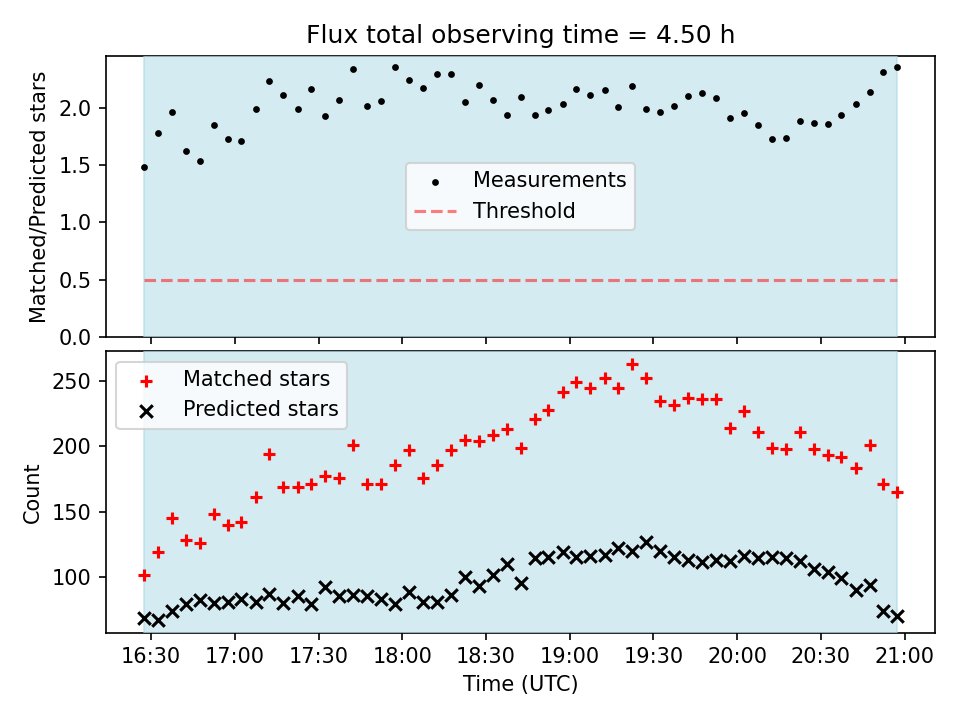 Flux total observing time = 4.50 h

Matched/Predicted stars

2.0
1.5
1.0
0.5
0.0

Measurements
Threshold

Matched stars
Predicted stars

Count

250
200
150
100

16:30 17:00 17:30 18:00 18:30 19:00 19:30 20:00 20:30 21:00

Time (UTC)